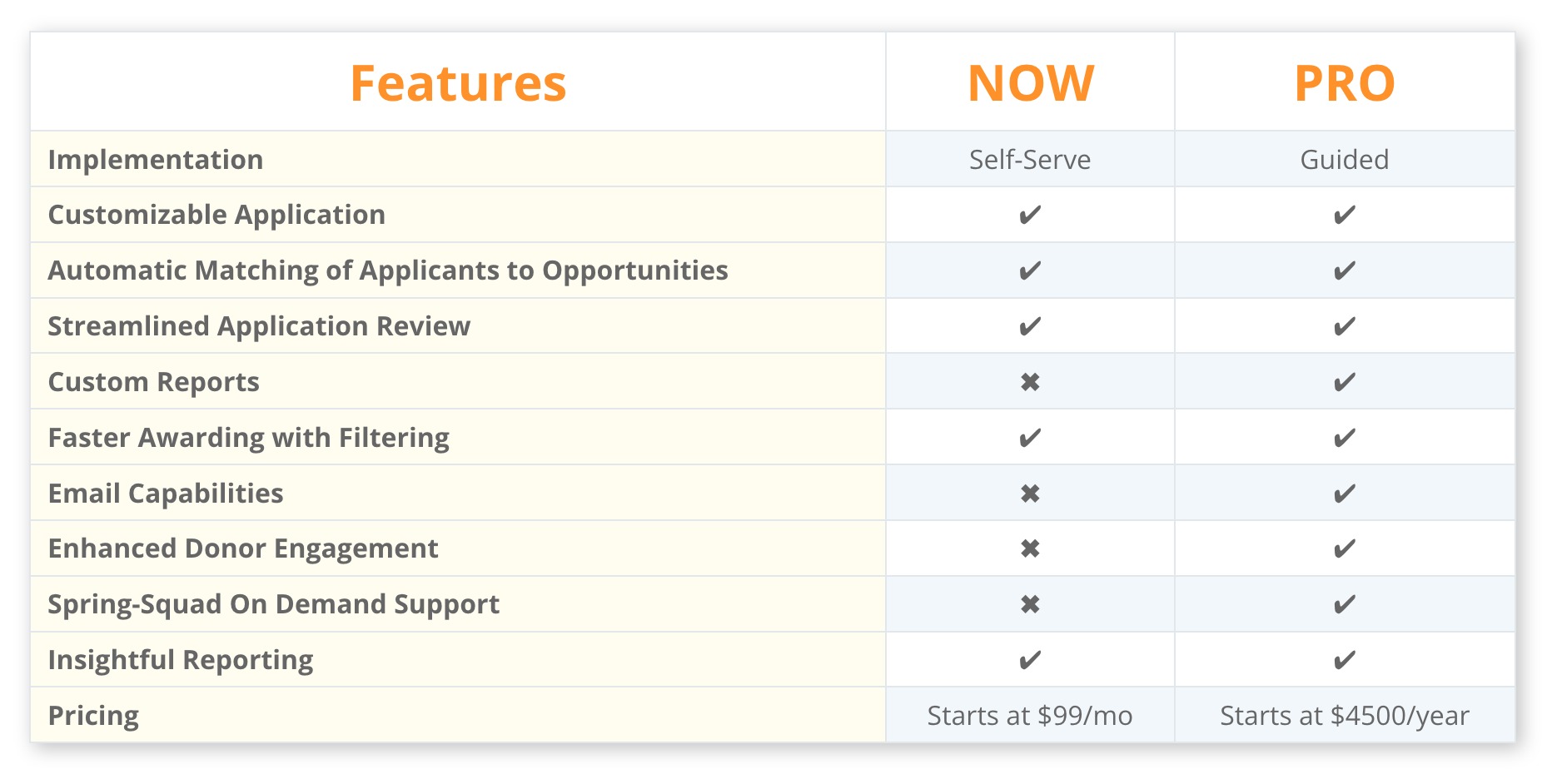 | Features | NOW | PRO |
|---|---|---|
| Implementation | Self-Serve | Guided |
| Customizable Application | ✔ | ✔ |
| Automatic Matching of Applicants to Opportunities | ✔ | ✔ |
| Streamlined Application Review | ✔ | ✔ |
| Custom Reports | ✖ | ✔ |
| Faster Awarding with Filtering | ✔ | ✔ |
| Email Capabilities | ✖ | ✔ |
| Enhanced Donor Engagement | ✖ | ✔ |
| Spring-Squad On Demand Support | ✖ | ✔ |
| Insightful Reporting | ✔ | ✔ |
| Pricing | Starts at \$99/mo | Starts at \$4500/year |